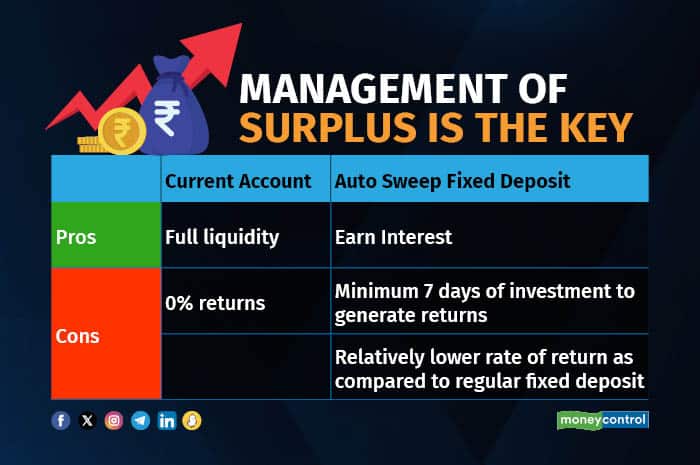 MANAGEMENT OF
SURPLUS IS THE KEY

| | Current Account | Auto Sweep Fixed Deposit |
|---|---|---|
| Pros | Full liquidity | Earn Interest |
| Cons | 0% returns | Minimum 7 days of investment to generate returns |
| | | Relatively lower rate of return as compared to regular fixed deposit |

moneycontrol